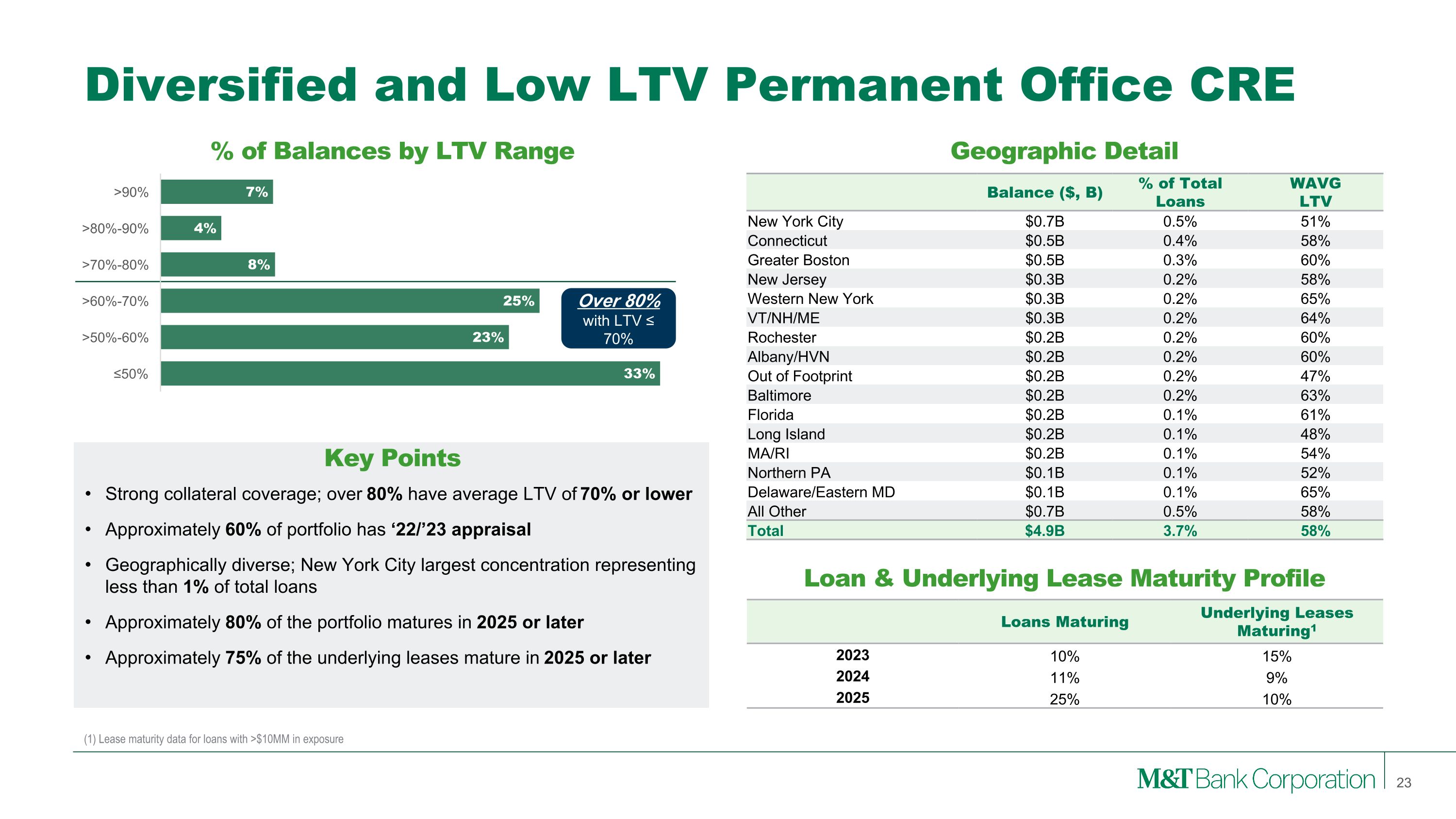 Diversified and Low LTV Permanent Office CRE

% of Balances by LTV Range

>90% 7%
>80%-90% 4%
>70%-80% 8%
>60%-70% 25%
>50%-60% 23%
≤50% 33%

Over 80% with LTV ≤ 70%

Key Points

• Strong collateral coverage; over 80% have average LTV of 70% or lower
• Approximately 60% of portfolio has ‘22/’23 appraisal
• Geographically diverse; New York City largest concentration representing less than 1% of total loans
• Approximately 80% of the portfolio matures in 2025 or later
• Approximately 75% of the underlying leases mature in 2025 or later

Geographic Detail

| | Balance ($, B) | % of Total Loans | WAVG LTV |
|---|---|---|---|
| New York City | $0.7B | 0.5% | 51% |
| Connecticut | $0.5B | 0.4% | 58% |
| Greater Boston | $0.5B | 0.3% | 60% |
| New Jersey | $0.3B | 0.2% | 58% |
| Western New York | $0.3B | 0.2% | 65% |
| VT/NH/ME | $0.3B | 0.2% | 64% |
| Rochester | $0.2B | 0.2% | 60% |
| Albany/HVN | $0.2B | 0.2% | 60% |
| Out of Footprint | $0.2B | 0.2% | 47% |
| Baltimore | $0.2B | 0.2% | 63% |
| Florida | $0.2B | 0.1% | 61% |
| Long Island | $0.2B | 0.1% | 48% |
| MA/RI | $0.2B | 0.1% | 54% |
| Northern PA | $0.1B | 0.1% | 52% |
| Delaware/Eastern MD | $0.1B | 0.1% | 65% |
| All Other | $0.7B | 0.5% | 58% |
| Total | $4.9B | 3.7% | 58% |

Loan & Underlying Lease Maturity Profile

| | Loans Maturing | Underlying Leases Maturing$^1$ |
|---|---|---|
| 2023 | 10% | 15% |
| 2024 | 11% | 9% |
| 2025 | 25% | 10% |

(1) Lease maturity data for loans with >$10MM in exposure

M&T Bank Corporation 23